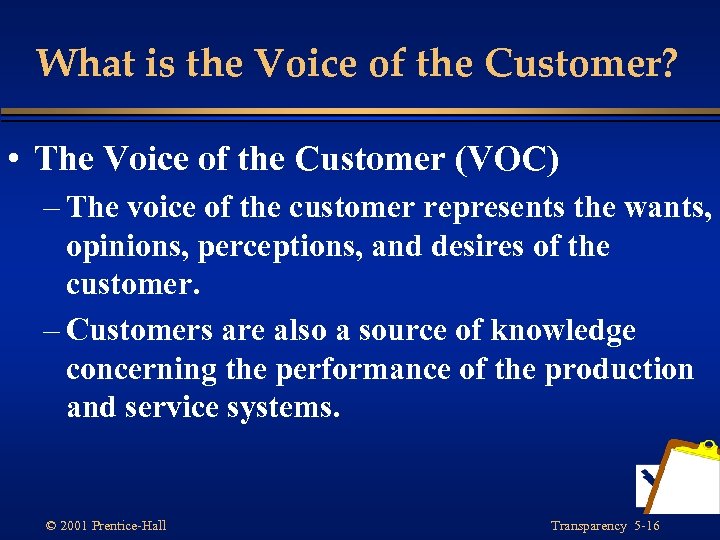 What is the Voice of the Customer?

• The Voice of the Customer (VOC)

– The voice of the customer represents the wants, opinions, perceptions, and desires of the customer.

– Customers are also a source of knowledge concerning the performance of the production and service systems.

© 2001 Prentice-Hall

Transparency 5-16